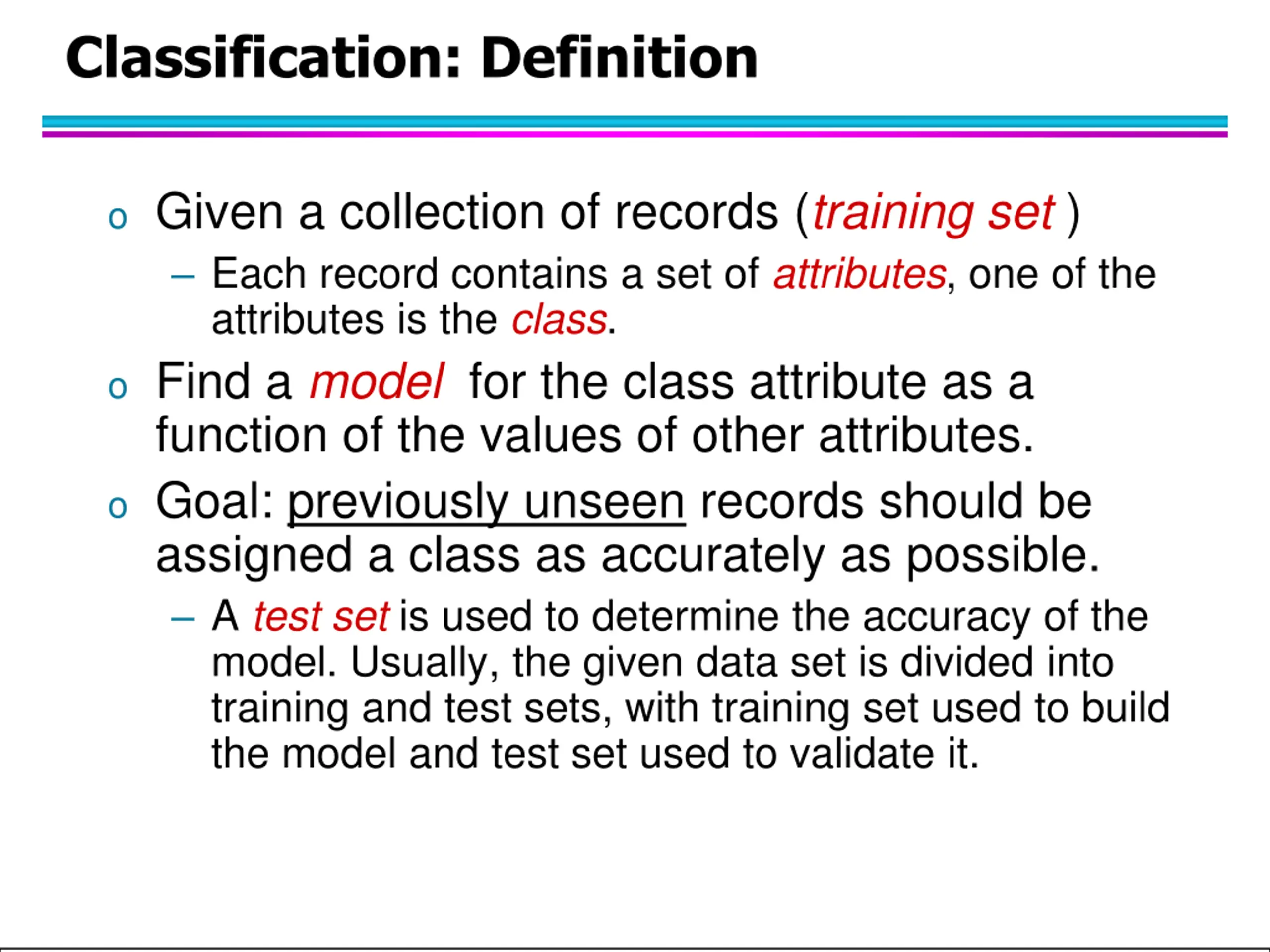 Classification: Definition

o Given a collection of records (training set )

– Each record contains a set of attributes, one of the attributes is the class.

o Find a model for the class attribute as a function of the values of other attributes.

o Goal: previously unseen records should be assigned a class as accurately as possible.

– A test set is used to determine the accuracy of the model. Usually, the given data set is divided into training and test sets, with training set used to build the model and test set used to validate it.